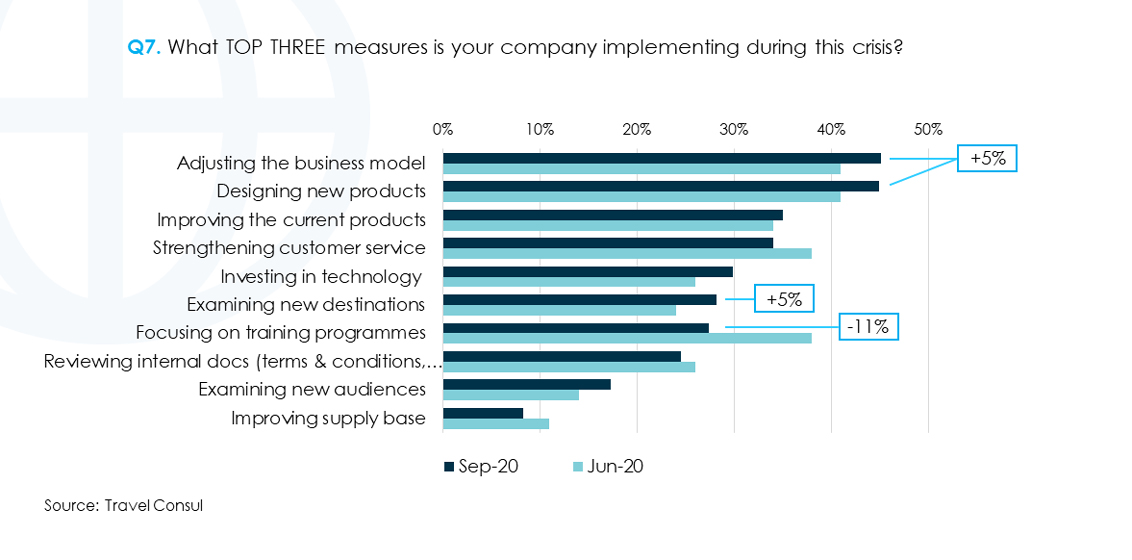 Q7. What TOP THREE measures is your company implementing during this crisis?

0% 10% 20% 30% 40% 50%

Adjusting the business model
Designing new products
Improving the current products
Strengthening customer service
Investing in technology
Examining new destinations
Focusing on training programmes
Reviewing internal docs (terms & conditions,...
Examining new audiences
Improving supply base

+5%
+5%
-11%

Sep-20 Jun-20

Source: Travel Consul